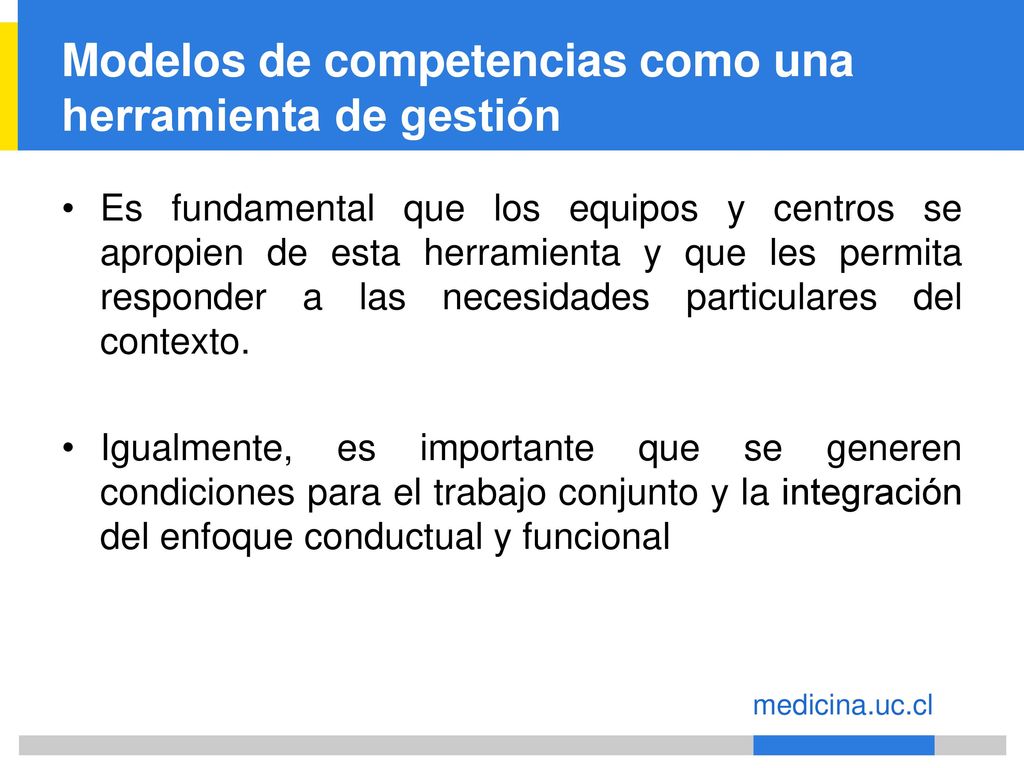 Modelos de competencias como una herramienta de gestión

• Es fundamental que los equipos y centros se apropien de esta herramienta y que les permita responder a las necesidades particulares del contexto.

• Igualmente, es importante que se generen condiciones para el trabajo conjunto y la integración del enfoque conductual y funcional

medicina.uc.cl